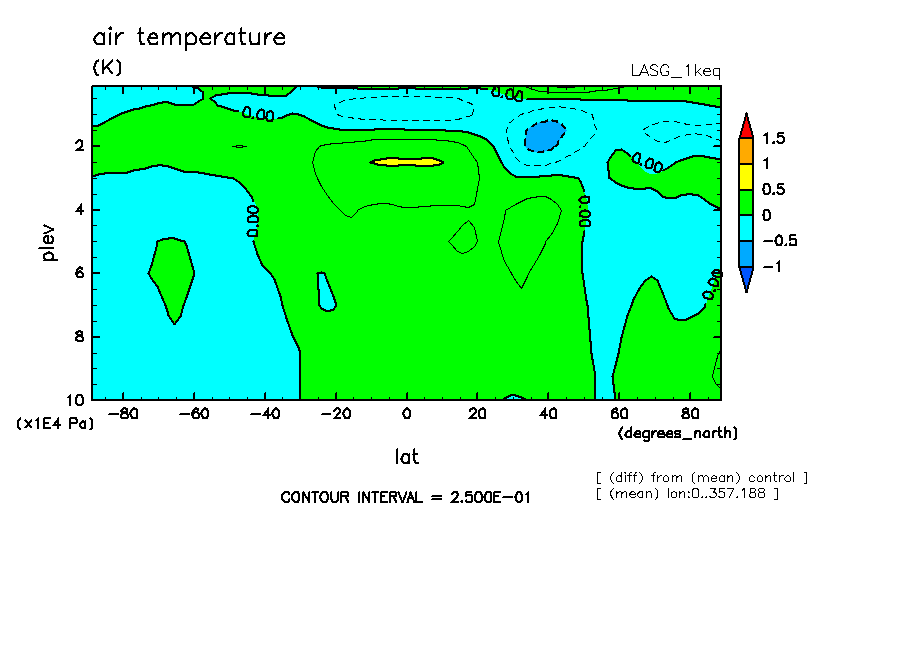 air temperature
(K)
LASG_1keq

0.00
0.00
0.00
0.00
0.00
0.00

1.5
1
0.5
0
−0.5
−1

plev
2
4
6
8
10
(x1E4 Pa)

−80 −60 −40 −20 0 20 40 60 80
(degrees_north)
lat

CONTOUR INTERVAL = 2.500E−01

[ (diff) from (mean) control ]
[ (mean) lon:0..357.188 ]